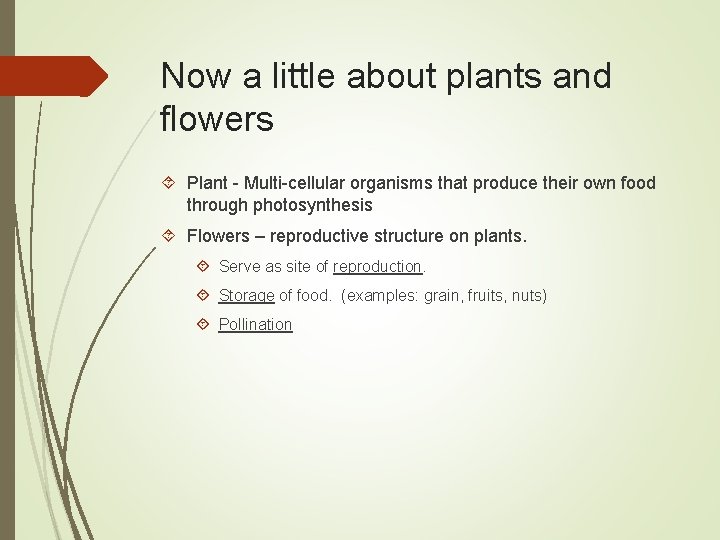 Now a little about plants and flowers

Plant - Multi-cellular organisms that produce their own food through photosynthesis

Flowers – reproductive structure on plants.

Serve as site of reproduction.

Storage of food. (examples: grain, fruits, nuts)

Pollination